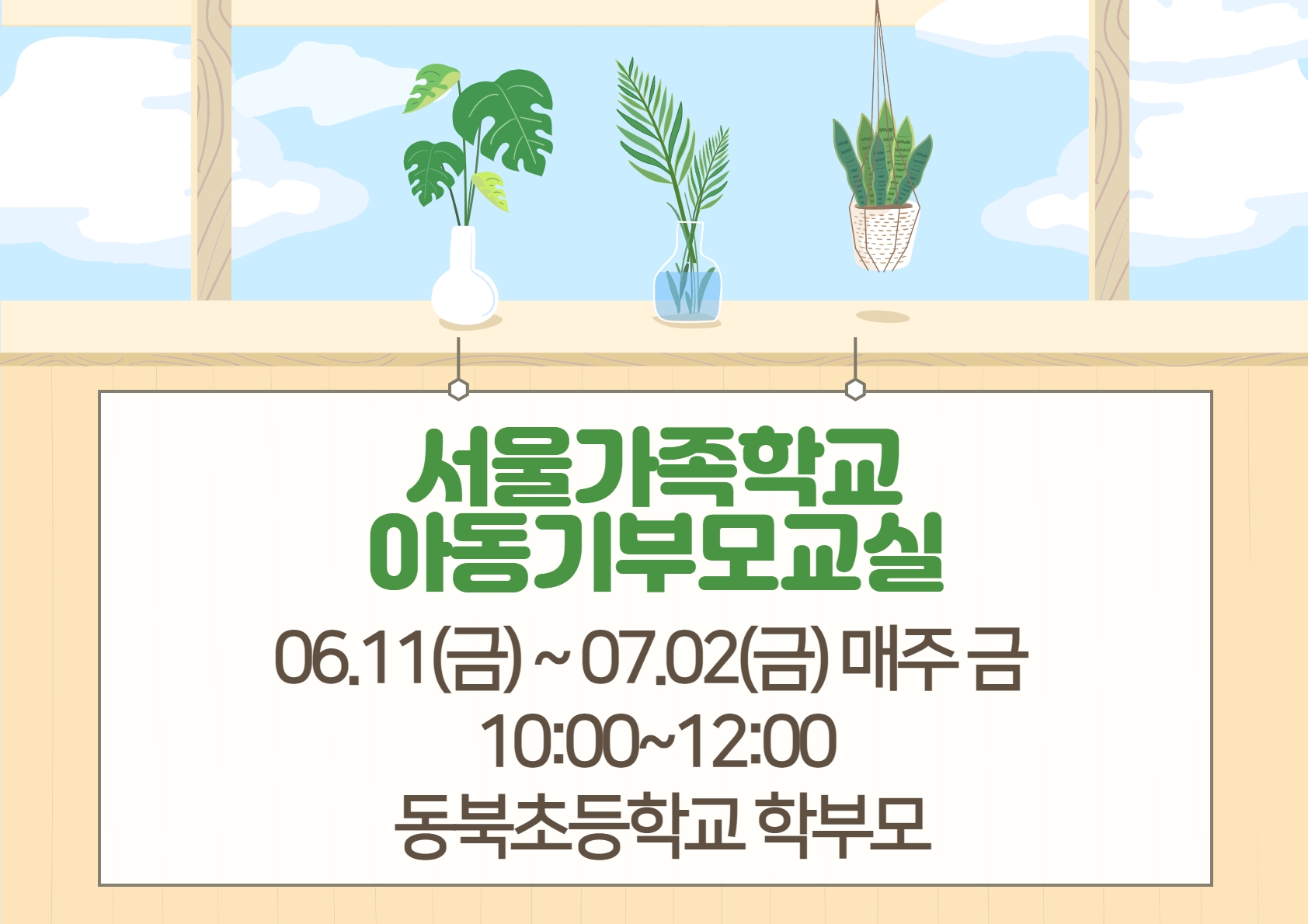 서울가족학교
아동기부모교실

06.11(금) ~ 07.02(금) 매주 금
10:00~12:00
동북초등학교 학부모